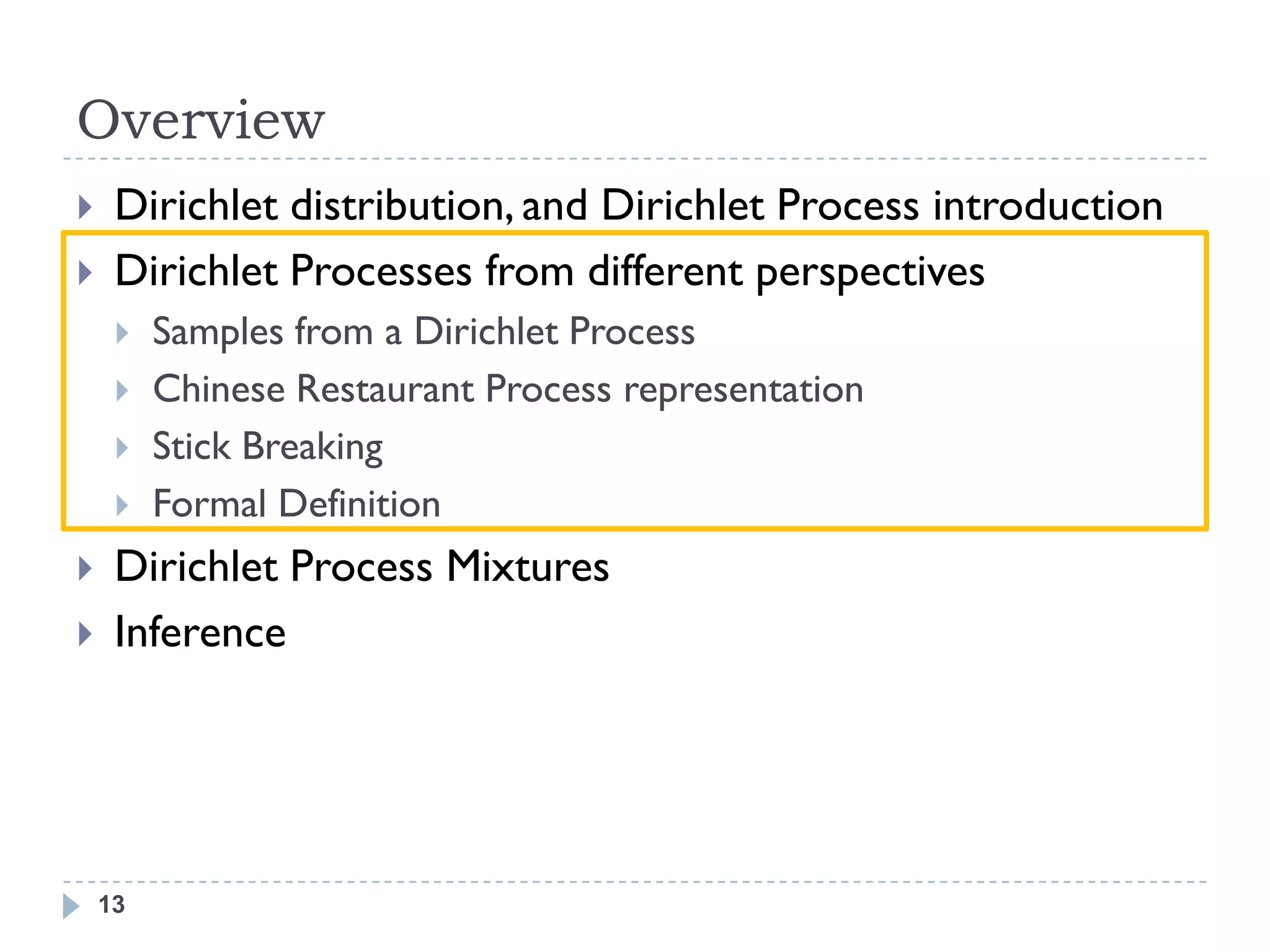 Overview

Dirichlet distribution, and Dirichlet Process introduction

Dirichlet Processes from different perspectives

Samples from a Dirichlet Process

Chinese Restaurant Process representation

Stick Breaking

Formal Definition

Dirichlet Process Mixtures

Inference

13